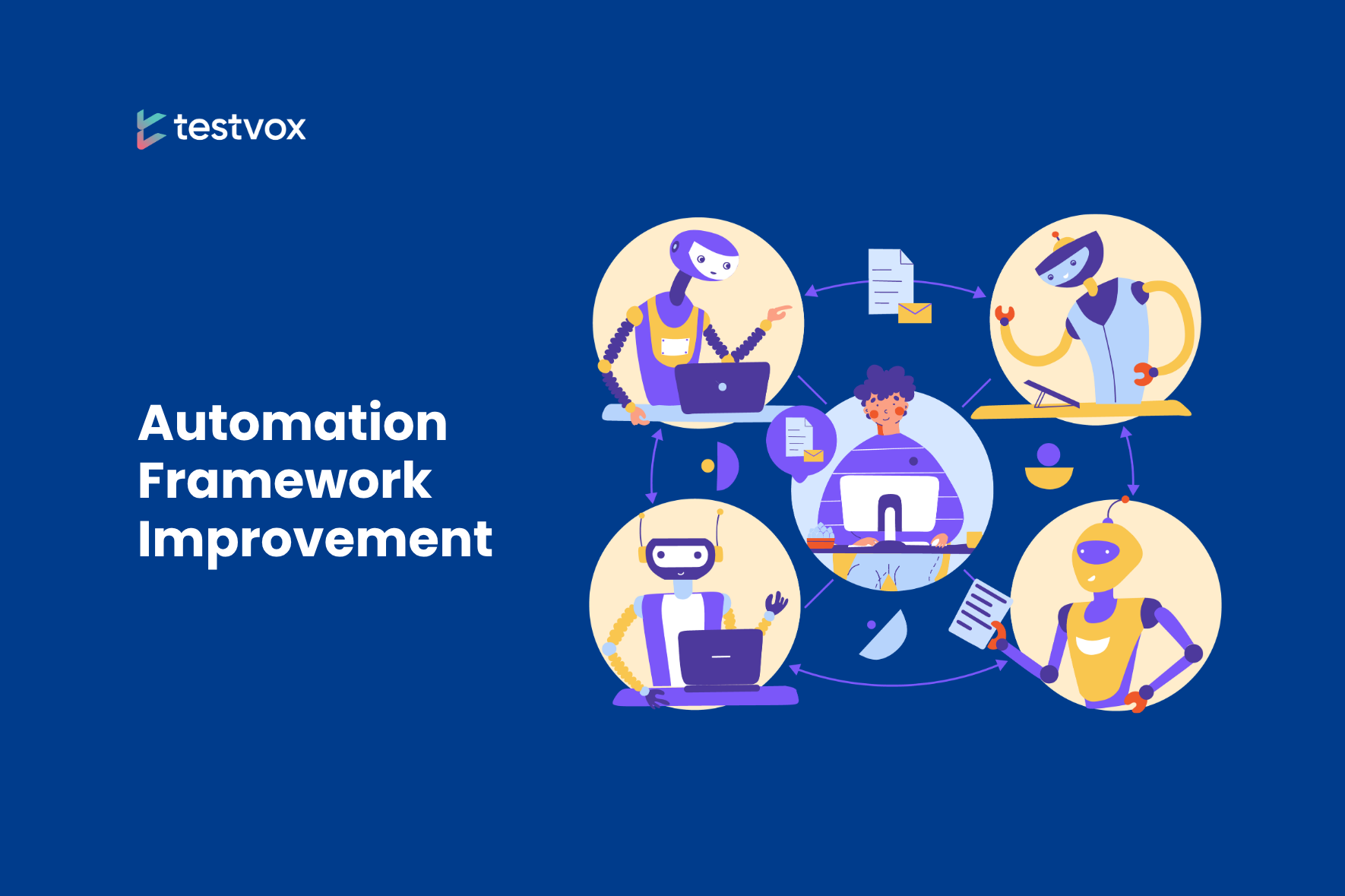 testvox

Automation Framework Improvement